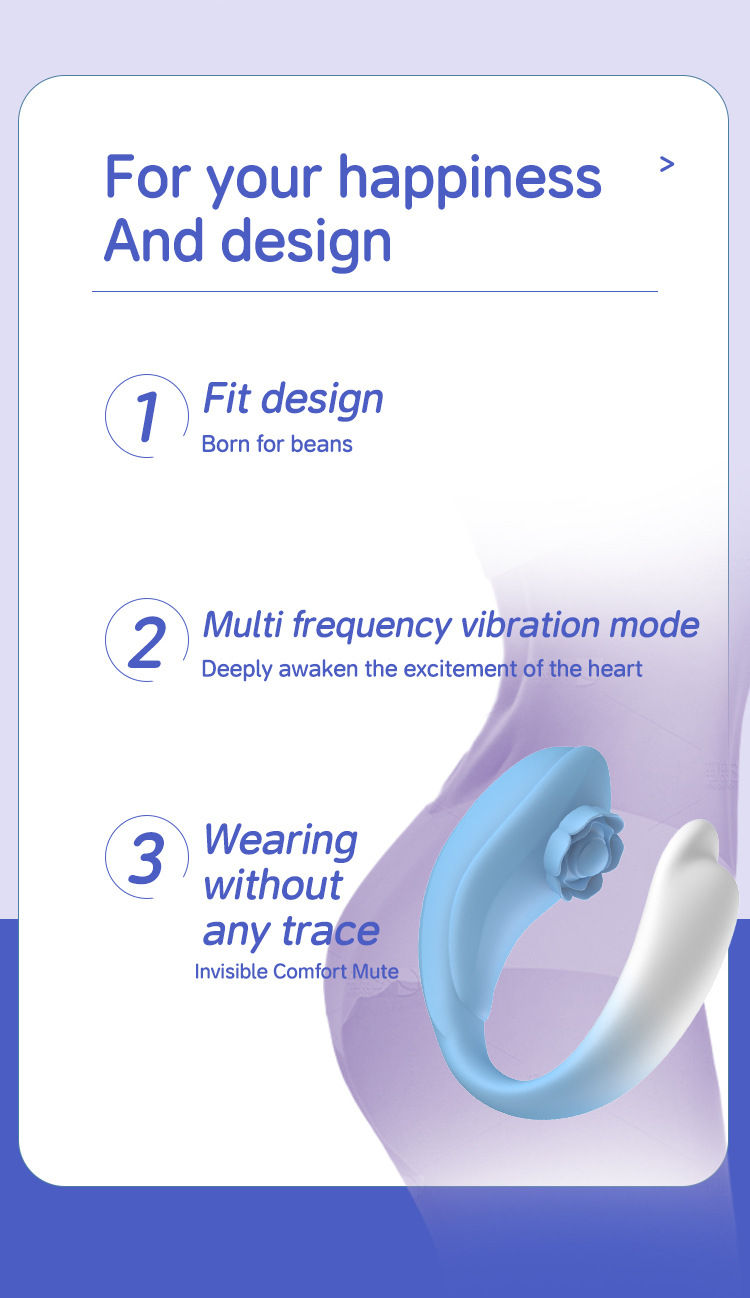 For your happiness
And design

>

1 Fit design
Born for beans

2 Multi frequency vibration mode
Deeply awaken the excitement of the heart

3 Wearing without any trace
Invisible Comfort Mute